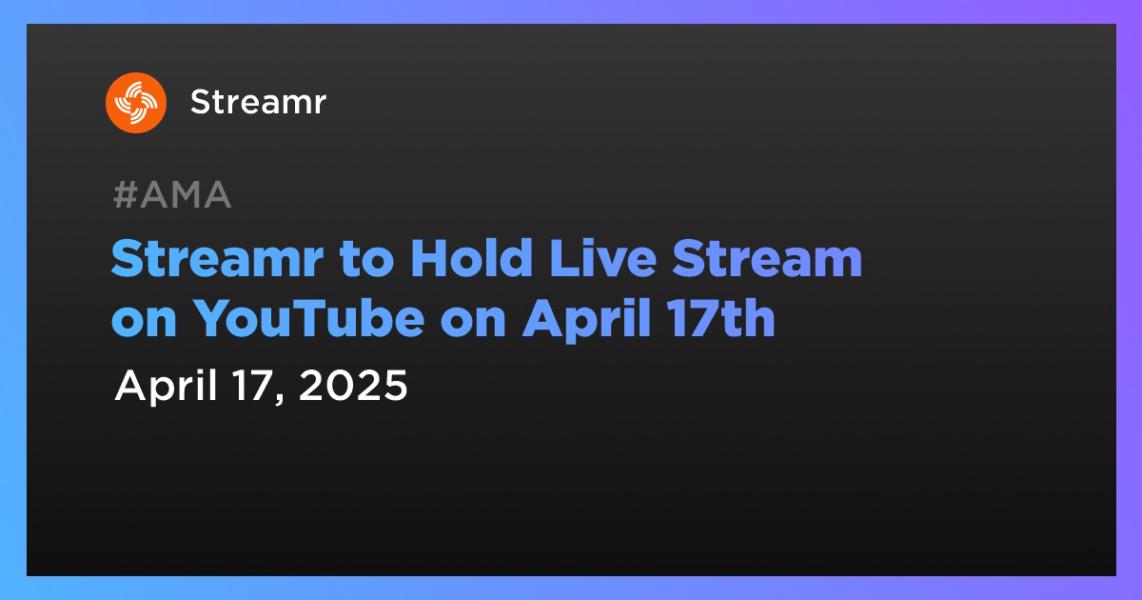 Streamr

#AMA

Streamr to Hold Live Stream on YouTube on April 17th

April 17, 2025